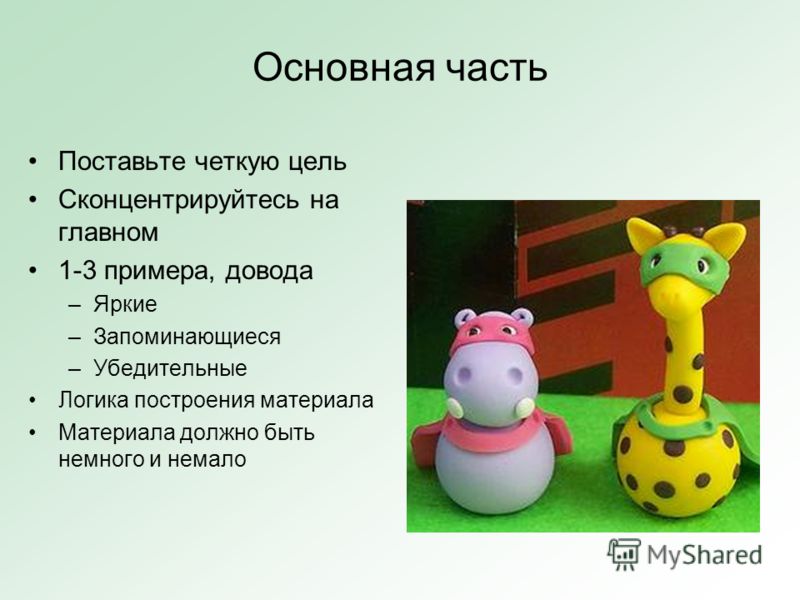 Основная часть

• Поставьте четкую цель
• Сконцентрируйтесь на главном
• 1-3 примера, довода
  – Яркие
  – Запоминающиеся
  – Убедительные
• Логика построения материала
• Материала должно быть немного и немало

MyShared